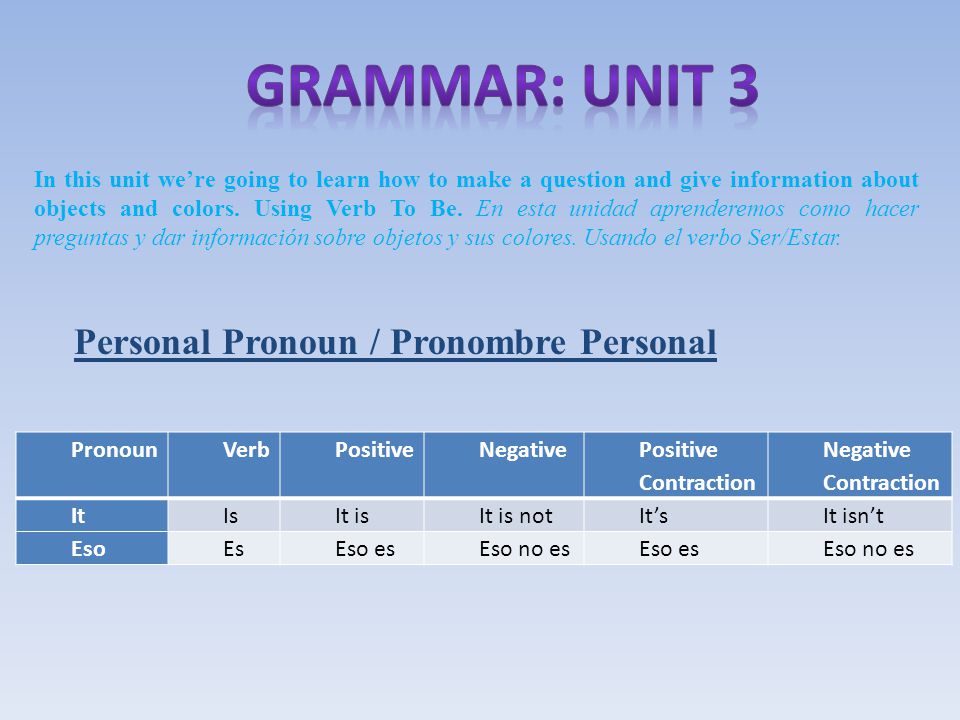 GRAMMAR: UNIT 3

In this unit we're going to learn how to make a question and give information about objects and colors. Using Verb To Be. En esta unidad aprenderemos como hacer preguntas y dar información sobre objetos y sus colores. Usando el verbo Ser/Estar.

Personal Pronoun / Pronombre Personal

| Pronoun | Verb | Positive | Negative | Positive Contraction | Negative Contraction |
|---|---|---|---|---|---|
| It | Is | It is | It is not | It's | It isn't |
| Eso | Es | Eso es | Eso no es | Eso es | Eso no es |